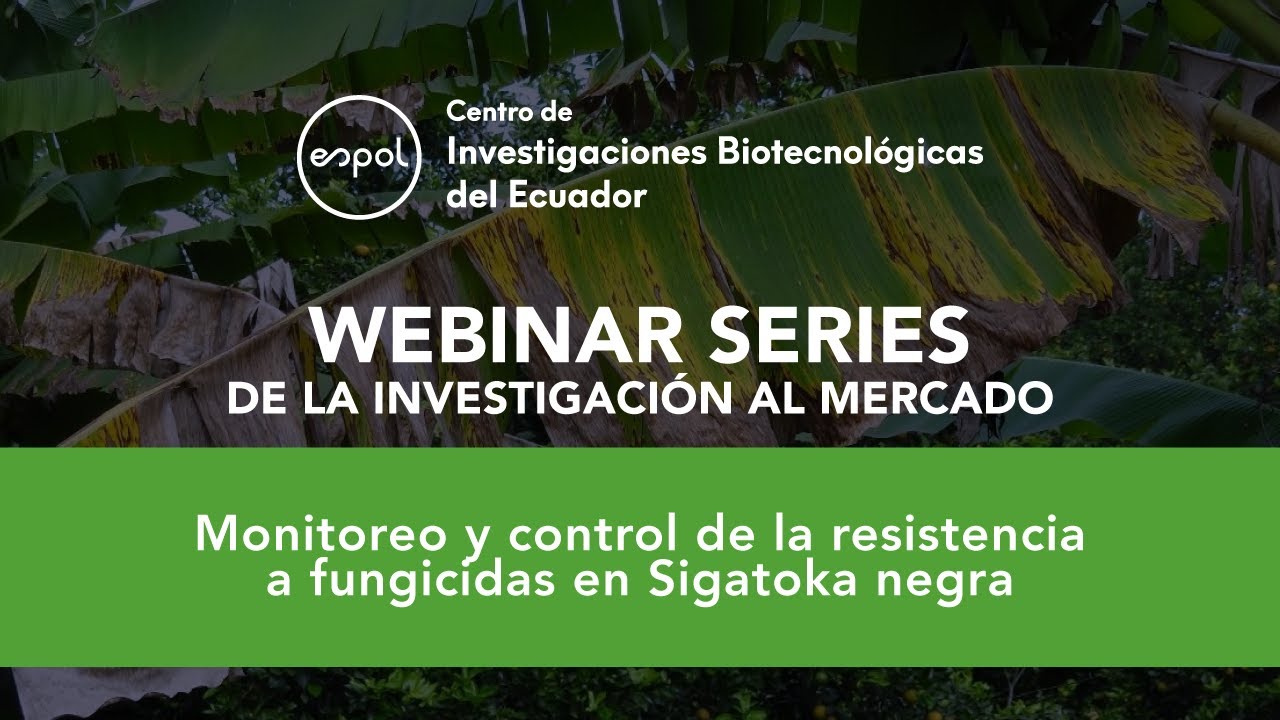 espol

Centro de
Investigaciones Biotecnológicas
del Ecuador

WEBINAR SERIES
DE LA INVESTIGACIÓN AL MERCADO

Monitoreo y control de la resistencia a fungicidas en Sigatoka negra